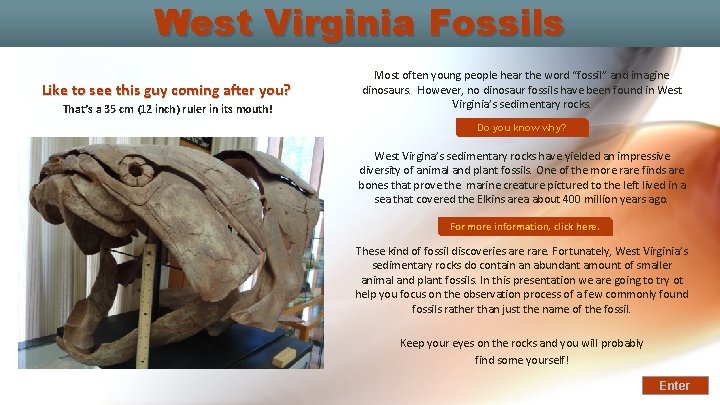 West Virginia Fossils

Like to see this guy coming after you?

That's a 35 cm (12 inch) ruler in its mouth!

Most often young people hear the word "fossil" and imagine dinosaurs. However, no dinosaur fossils have been found in West Virginia's sedimentary rocks.

Do you know why?

West Virgina's sedimentary rocks have yielded an impressive diversity of animal and plant fossils. One of the more rare finds are bones that prove the marine creature pictured to the left lived in a sea that covered the Elkins area about 400 million years ago.

For more information, click here.

These kind of fossil discoveries are rare. Fortunately, West Virginia's sedimentary rocks do contain an abundant amount of smaller animal and plant fossils. In this presentation we are going to try ot help you focus on the observation process of a few commonly found fossils rather than just the name of the fossil.

Keep your eyes on the rocks and you will probably find some yourself!

Enter